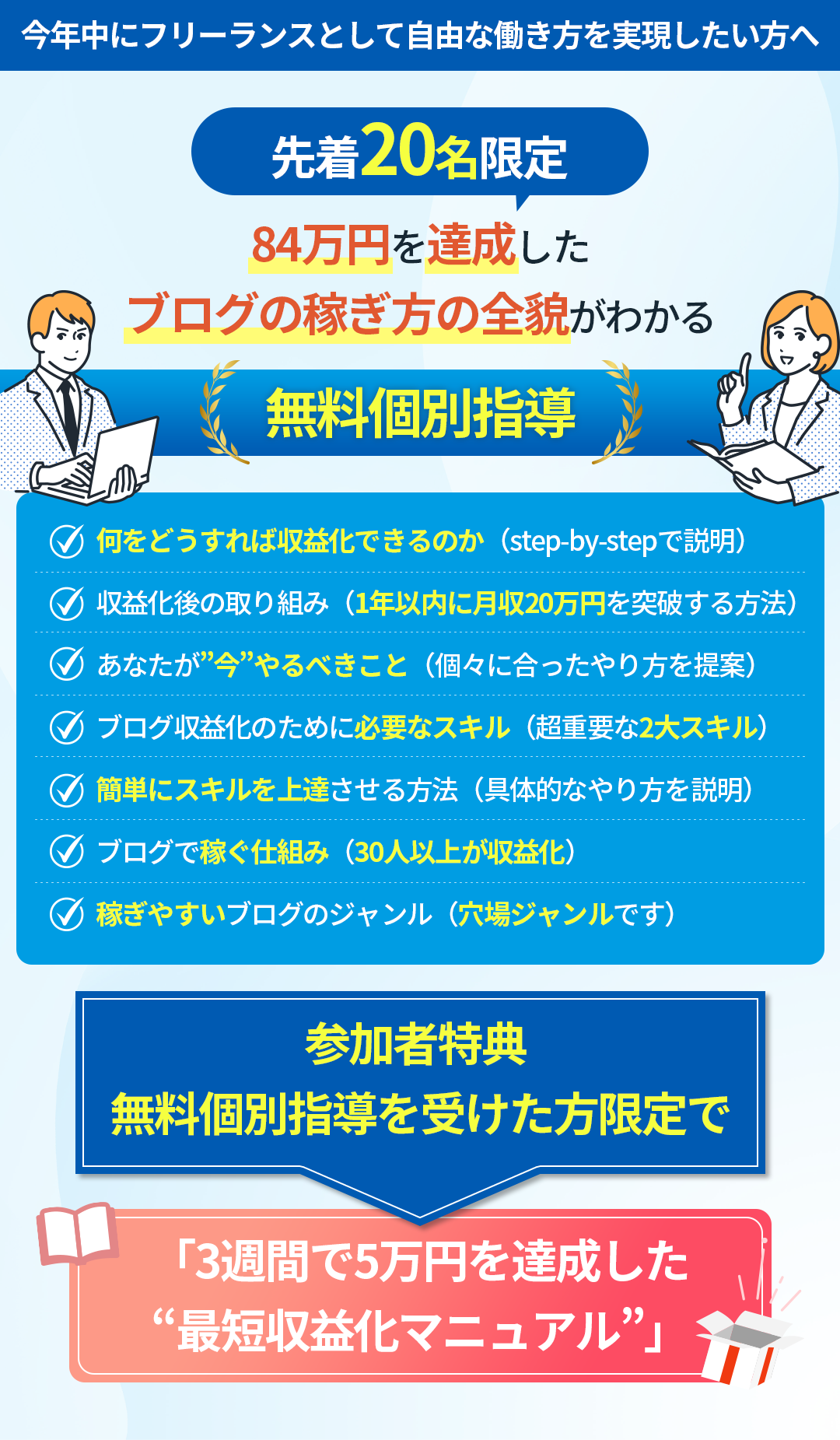 今年中にフリーランスとして自由な働き方を実現したい方へ

先着20名限定

84万円を達成した
ブログの稼ぎ方の全貌がわかる

無料個別指導

何をどうすれば収益化できるのか（step-by-stepで説明）

収益化後の取り組み（1年以内に月収20万円を突破する方法）

あなたが”今”やるべきこと（個々に合ったやり方を提案）

ブログ収益化のために必要なスキル（超重要な2大スキル）

簡単にスキルを上達させる方法（具体的なやり方を説明）

ブログで稼ぐ仕組み（30人以上が収益化）

稼ぎやすいブログのジャンル（穴場ジャンルです）

参加者特典
無料個別指導を受けた方限定で

「3週間で5万円を達成した
“最短収益化マニュアル”」